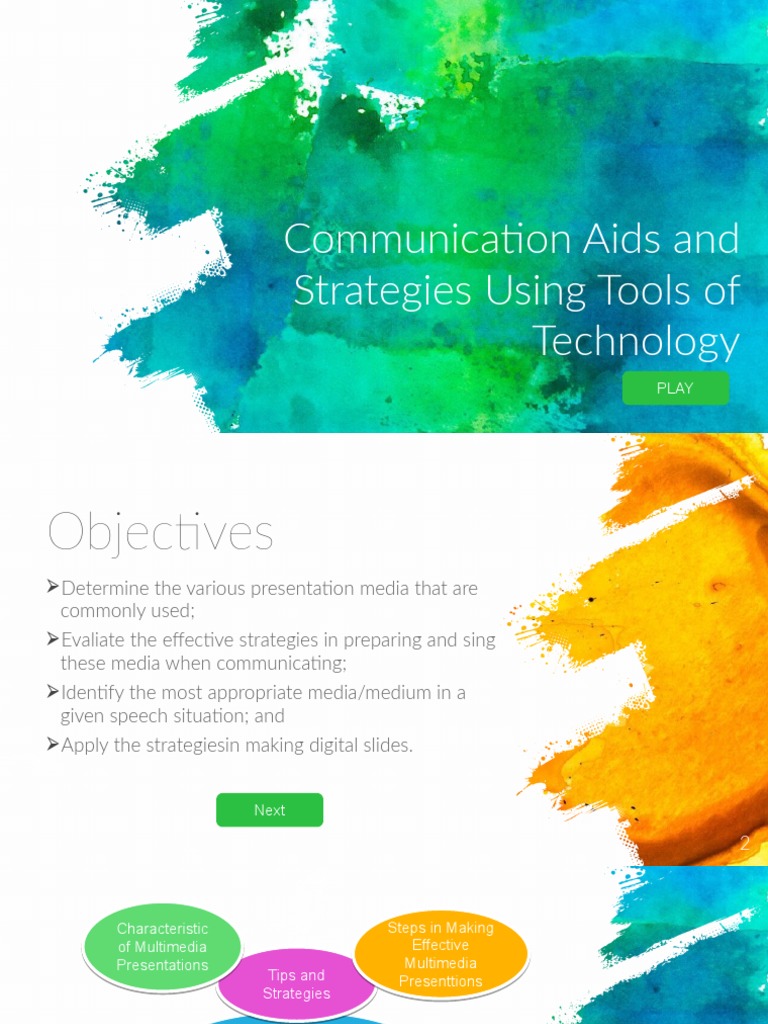 Communication Aids and Strategies Using Tools of Technology

PLAY

Objectives

➢Determine the various presentation media that are commonly used;

➢Evaliate the effective strategies in preparing and sing these media when communicating;

➢Identify the most appropriate media/medium in a given speech situation; and

➢Apply the strategiesin making digital slides.

Next

2

Characteristic of Multimedia Presentations

Tips and Strategies

Steps in Making Effective Multimedia Presenttions